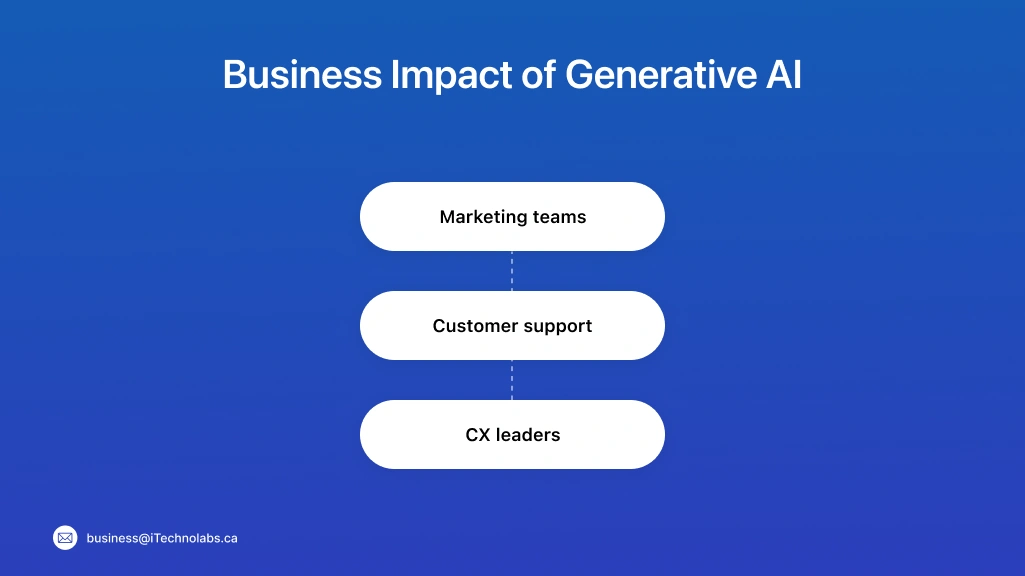 Business Impact of Generative AI

Marketing teams

Customer support

CX leaders

business@iTechnolabs.ca